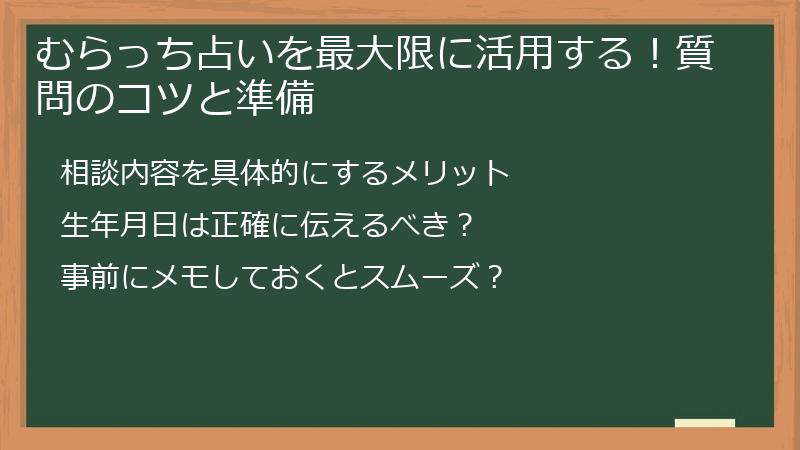 むらっち占いを最大限に活用する！質問のコツと準備

相談内容を具体的にするメリット

生年月日は正確に伝えるべき？

事前にメモしておくとスムーズ？